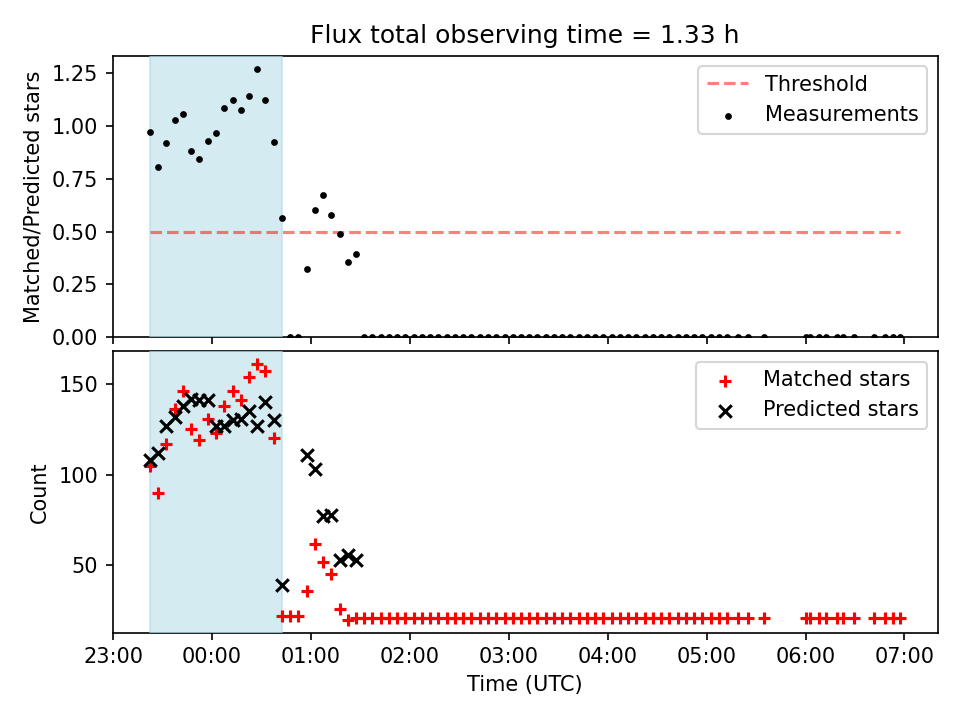 Flux total observing time = 1.33 h

Matched/Predicted stars

1.25
1.00
0.75
0.50
0.25
0.00

Threshold
Measurements

Count

150
100
50

Matched stars
Predicted stars

23:00 00:00 01:00 02:00 03:00 04:00 05:00 06:00 07:00

Time (UTC)